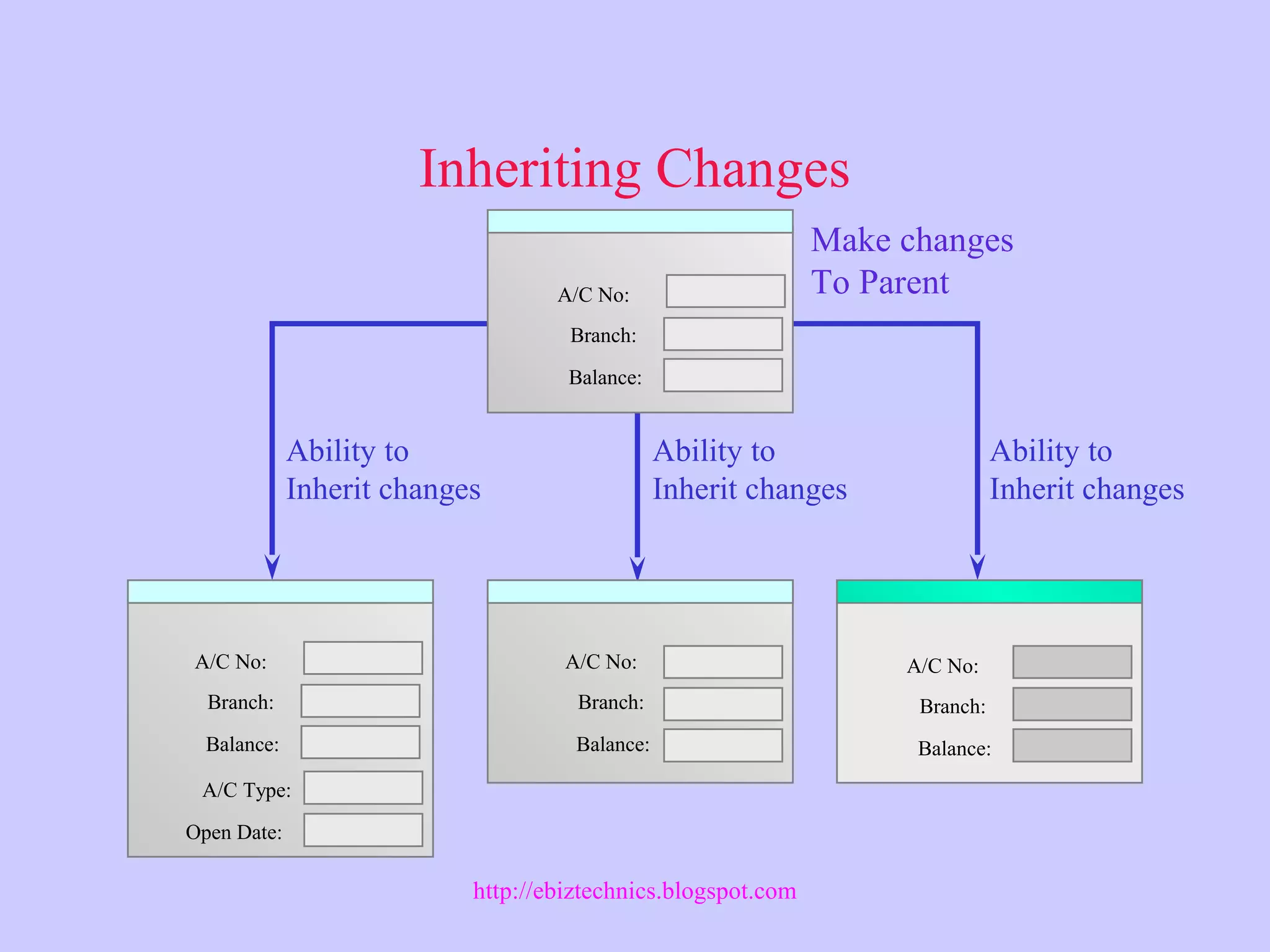 Inheriting Changes

A/C No:
Branch:
Balance:

Make changes
To Parent

Ability to
Inherit changes

Ability to
Inherit changes

Ability to
Inherit changes

A/C No:
Branch:
Balance:
A/C Type:
Open Date:

A/C No:
Branch:
Balance:

A/C No:
Branch:
Balance:

http://ebiztechnics.blogspot.com